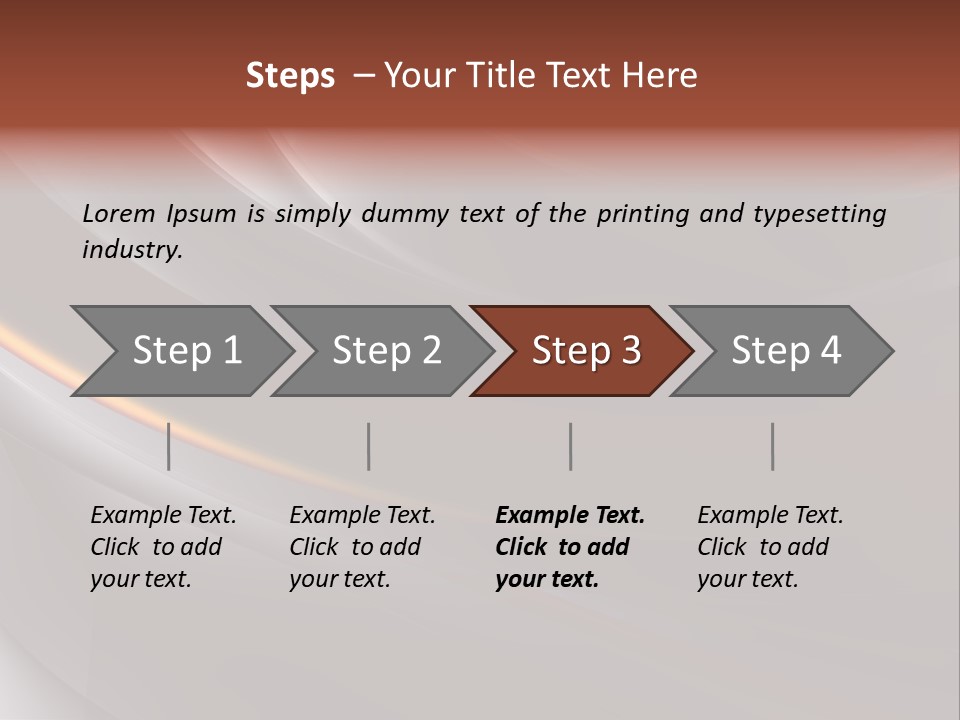 Steps – Your Title Text Here

Lorem Ipsum is simply dummy text of the printing and typesetting industry.

Step 1

Step 2

Step 3

Step 4

Example Text. Click to add your text.

Example Text. Click to add your text.

Example Text. Click to add your text.

Example Text. Click to add your text.